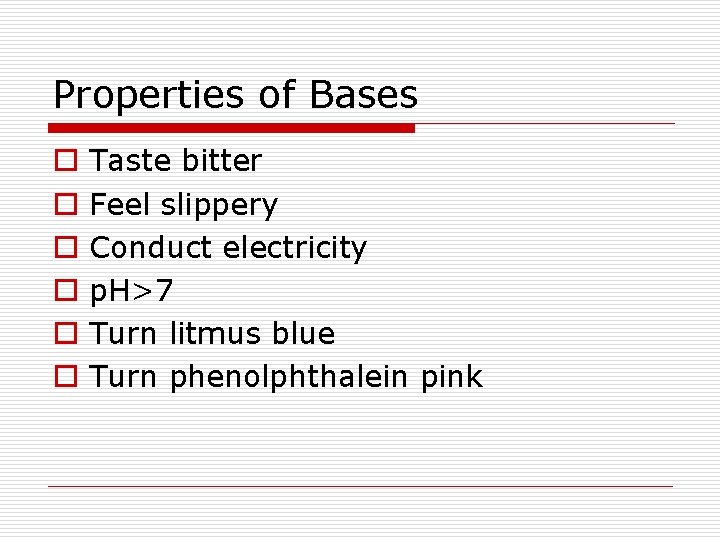 Properties of Bases

- Taste bitter
- Feel slippery
- Conduct electricity
- pH>7
- Turn litmus blue
- Turn phenolphthalein pink